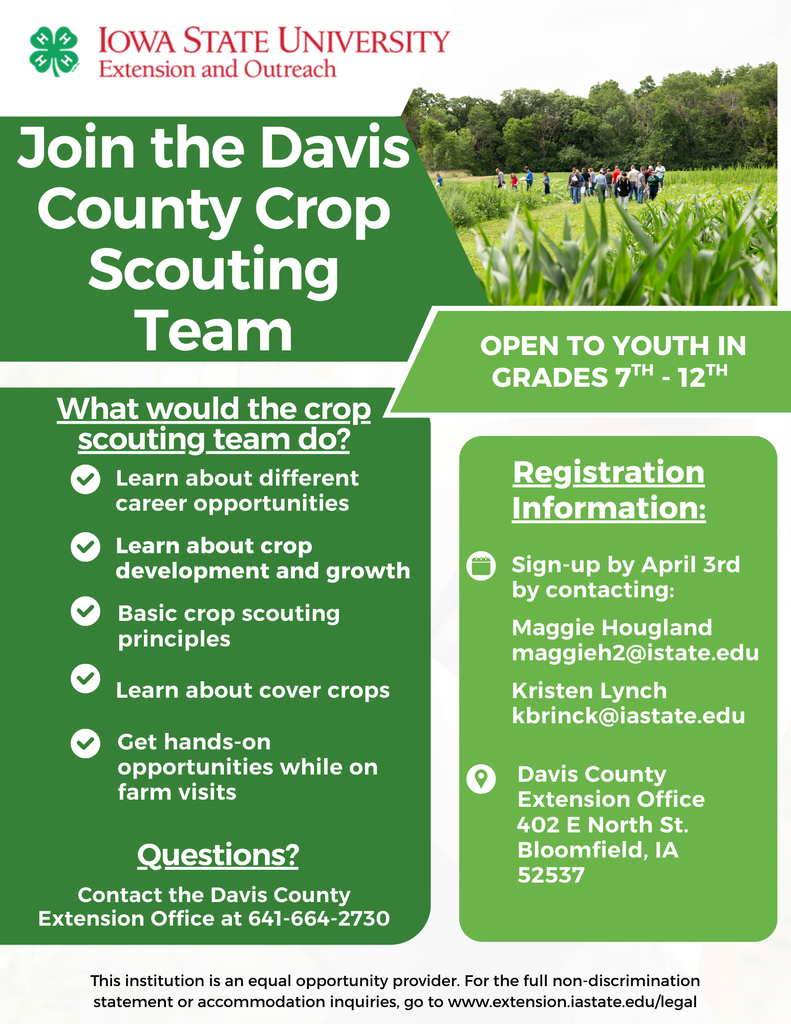 IOWA STATE UNIVERSITY
Extension and Outreach

Join the Davis County Crop Scouting Team

OPEN TO YOUTH IN GRADES $7^{TH}$ - $12^{TH}$

What would the crop scouting team do?

Learn about different career opportunities

Learn about crop development and growth

Basic crop scouting principles

Learn about cover crops

Get hands-on opportunities while on farm visits

Questions?

Contact the Davis County Extension Office at 641-664-2730

Registration Information:

Sign-up by April 3rd by contacting:

Maggie Hougland
maggieh2@istate.edu

Kristen Lynch
kbrinck@iastate.edu

Davis County Extension Office
402 E North St.
Bloomfield, IA
52537

This institution is an equal opportunity provider. For the full non-discrimination statement or accommodation inquiries, go to www.extension.iastate.edu/legal